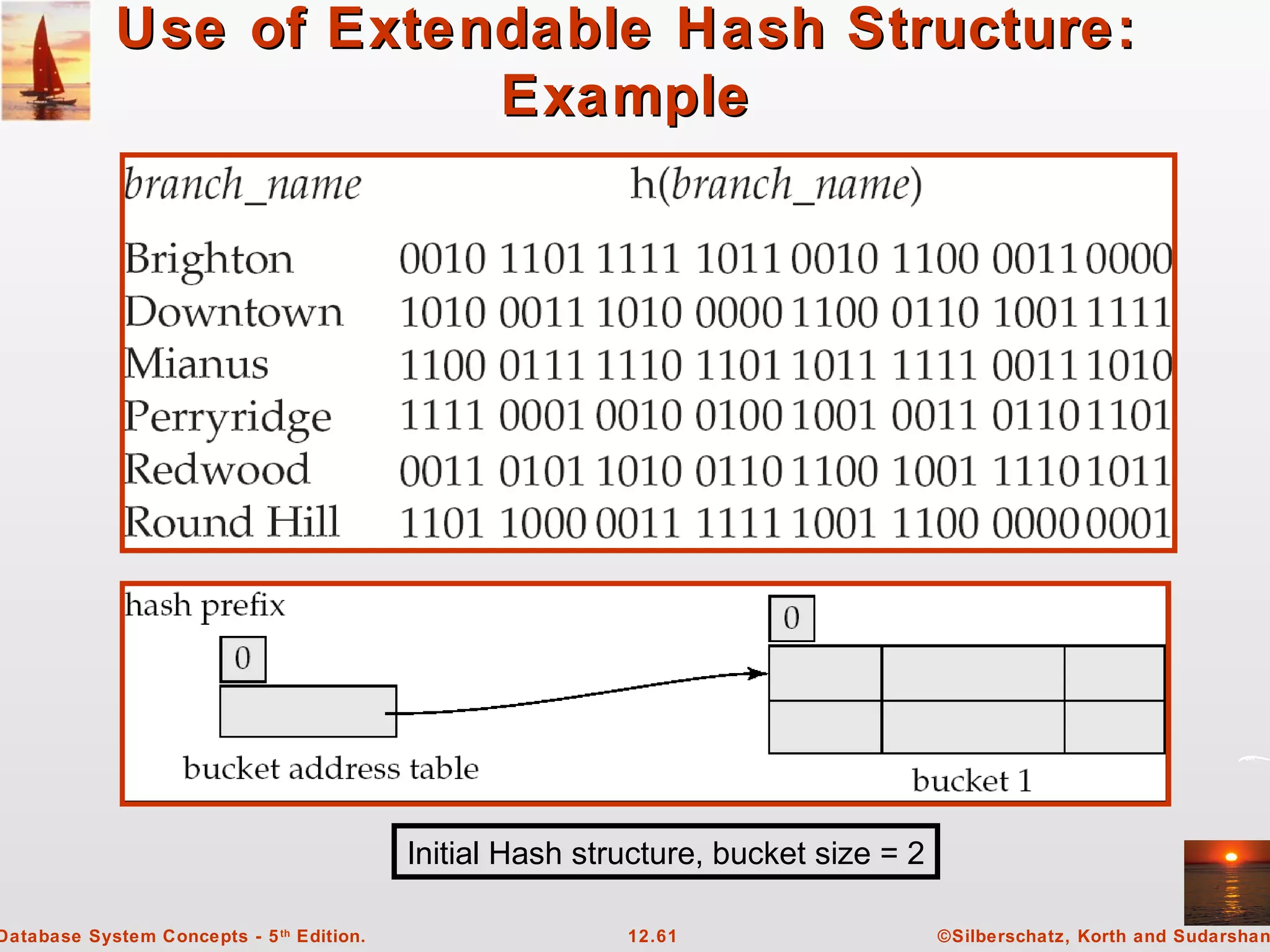 Use of Extendable Hash Structure: Example

| branch_name | h(branch_name) |
|---|---|
| Brighton | 0010 1101 1111 1011 0010 1100 0011 0000 |
| Downtown | 1010 0011 1010 0000 1100 0110 1001 1111 |
| Mianus | 1100 0111 1110 1101 1011 1111 0011 1010 |
| Perryridge | 1111 0001 0010 0100 1001 0011 0110 1101 |
| Redwood | 0011 0101 1010 0110 1100 1001 1110 1011 |
| Round Hill | 1101 1000 0011 1111 1001 1100 0000 0001 |

hash prefix
0
bucket address table
0
bucket 1

Initial Hash structure, bucket size = 2

Database System Concepts - 5th Edition.
12.61
©Silberschatz, Korth and Sudarshan